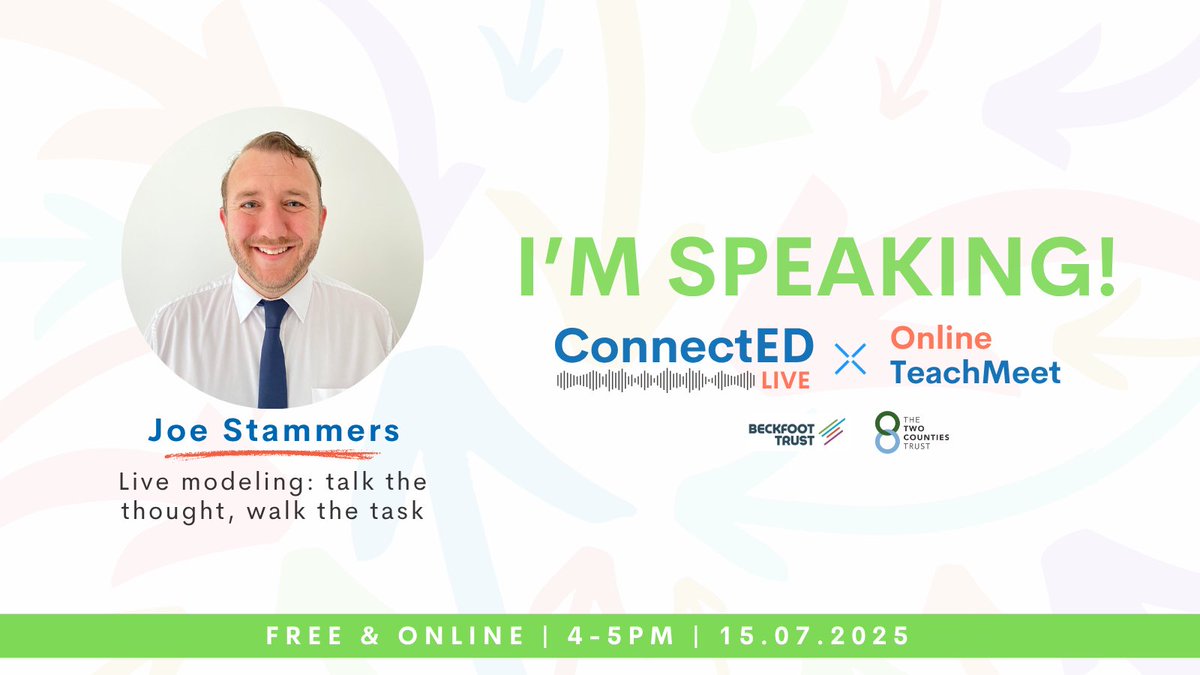 Joe Stammers

Live modeling: talk the thought, walk the task

I'M SPEAKING!

ConnectED LIVE

Online TeachMeet

BECKFOOT TRUST

THE TWO COUNTIES TRUST

FREE & ONLINE | 4-5PM | 15.07.2025